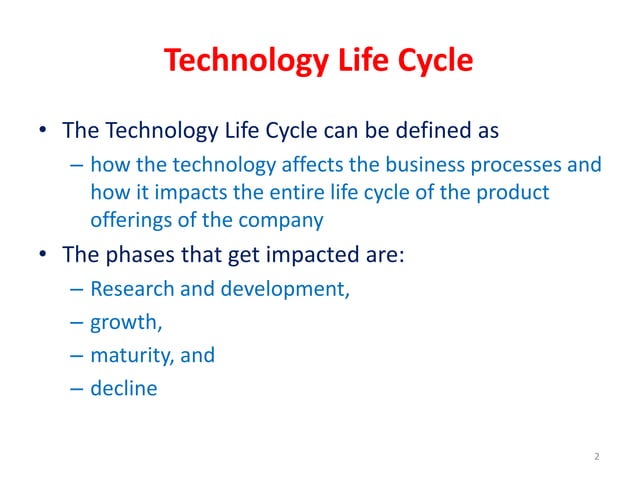 Technology Life Cycle

• The Technology Life Cycle can be defined as
– how the technology affects the business processes and how it impacts the entire life cycle of the product offerings of the company
• The phases that get impacted are:
– Research and development,
– growth,
– maturity, and
– decline

2